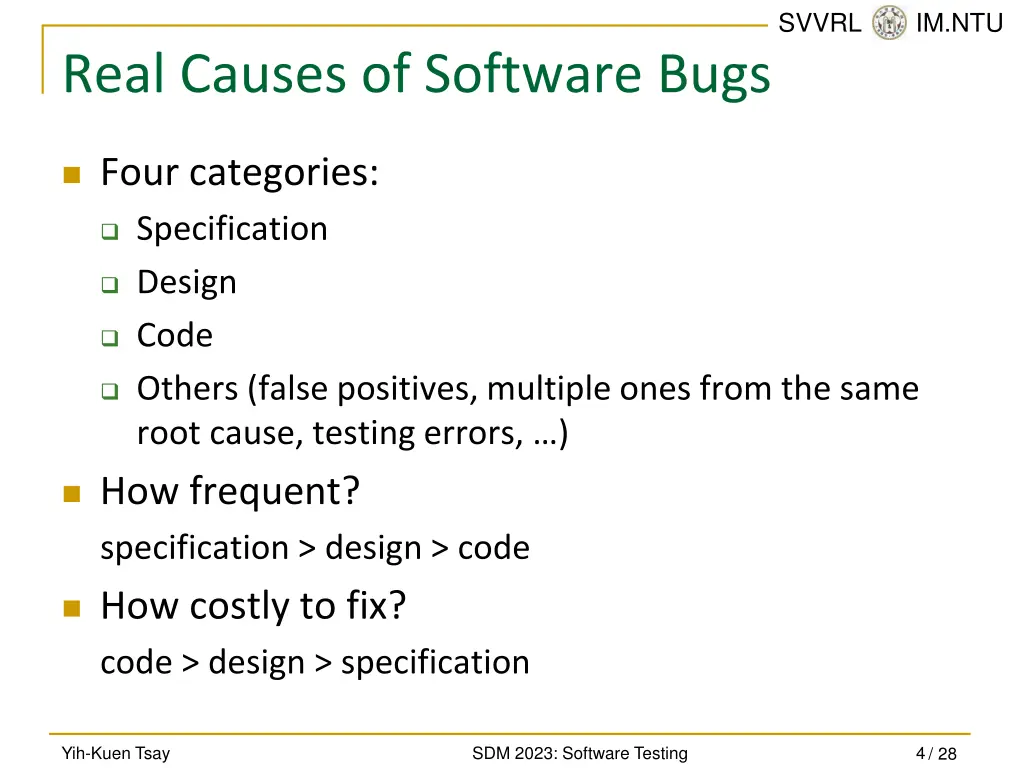 SVVRL IM.NTU

Real Causes of Software Bugs

Four categories:

Specification

Design

Code

Others (false positives, multiple ones from the same root cause, testing errors, …)

How frequent?

specification > design > code

How costly to fix?

code > design > specification

Yih-Kuen Tsay

SDM 2023: Software Testing

4 / 28